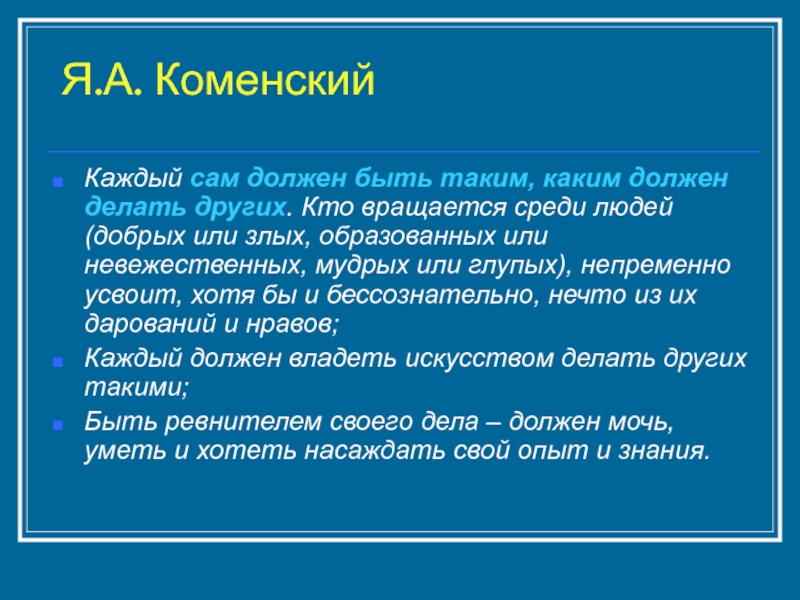 Я.А. Коменский

Каждый сам должен быть таким, каким должен делать других. Кто вращается среди людей (добрых или злых, образованных или невежественных, мудрых или глупых), непременно усвоит, хотя бы и бессознательно, нечто из их дарований и нравов;

Каждый должен владеть искусством делать других такими;

Быть ревнителем своего дела – должен мочь, уметь и хотеть насаждать свой опыт и знания.